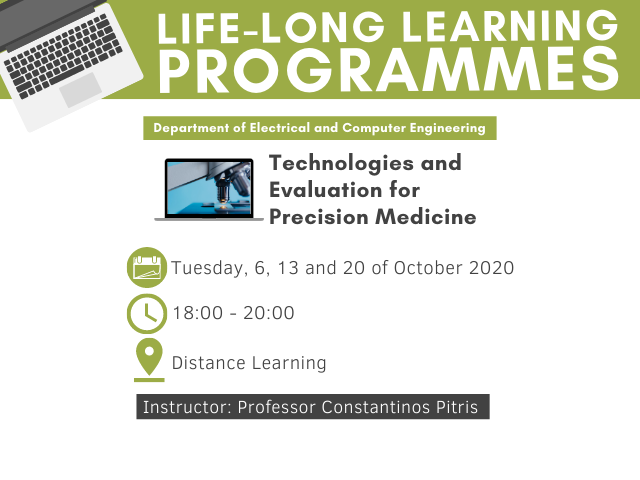 LIFE-LONG LEARNING PROGRAMMES

Department of Electrical and Computer Engineering

Technologies and Evaluation for Precision Medicine

Tuesday, 6, 13 and 20 of October 2020

18:00 - 20:00

Distance Learning

Instructor: Professor Constantinos Pitris